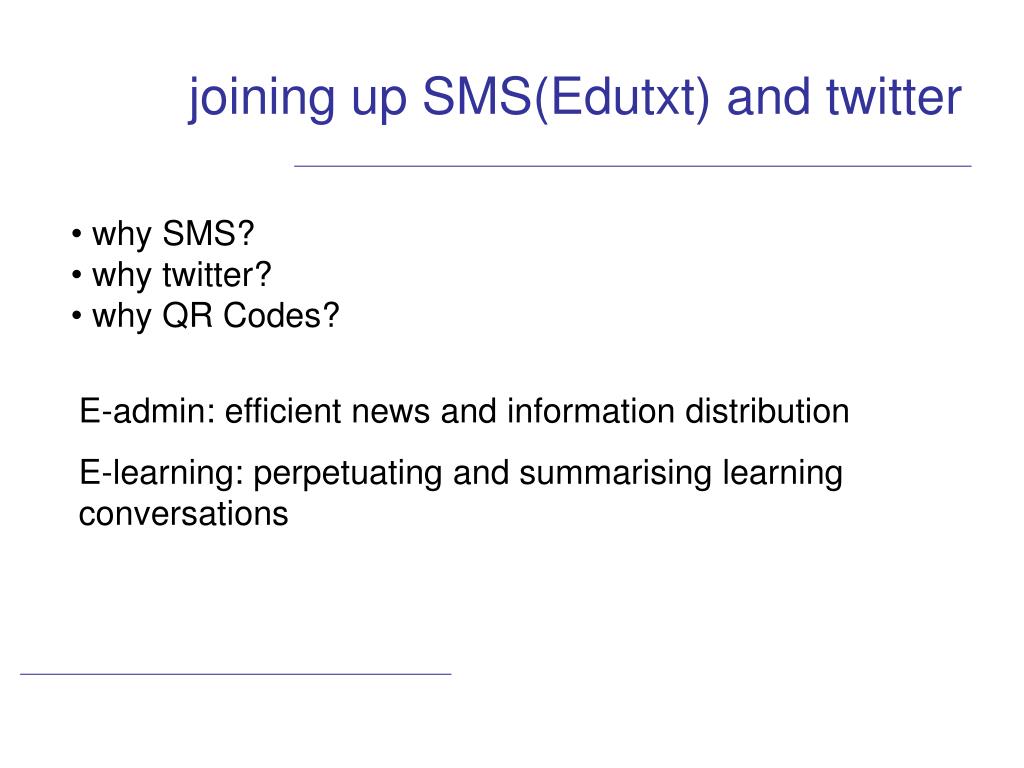 joining up SMS(Edutxt) and twitter

• why SMS?
• why twitter?
• why QR Codes?

E-admin: efficient news and information distribution

E-learning: perpetuating and summarising learning conversations